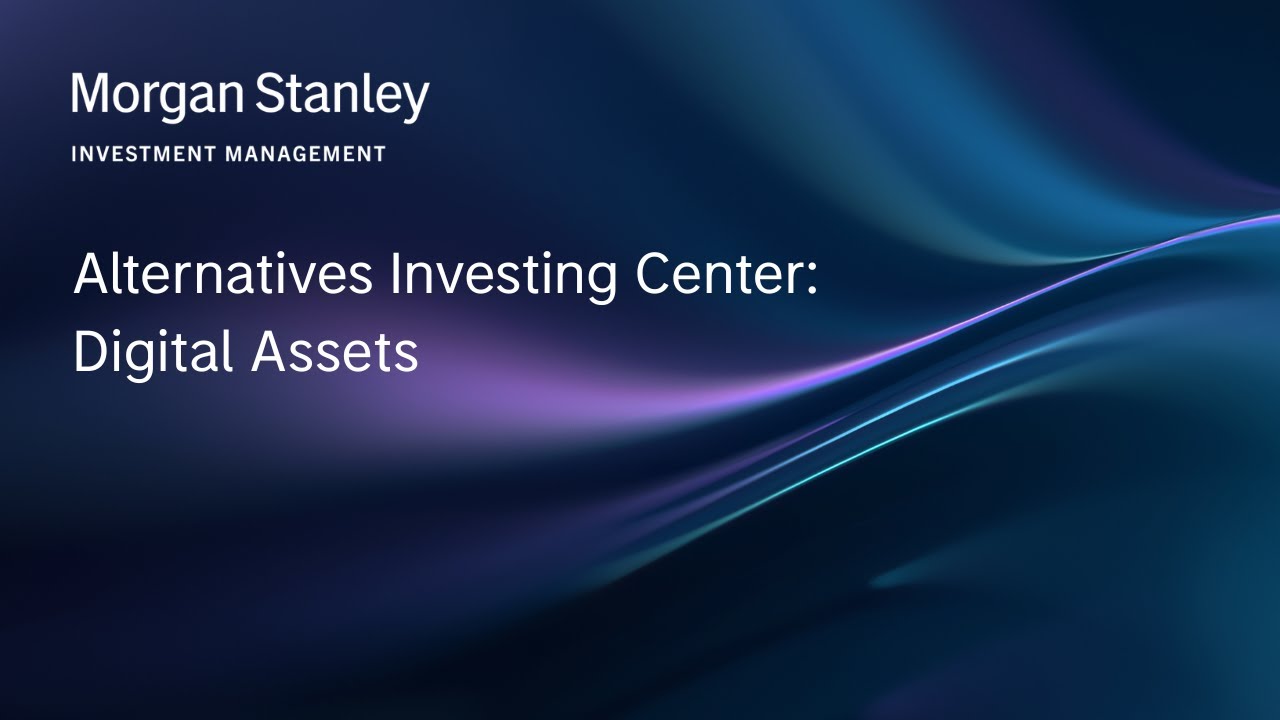 Morgan Stanley
INVESTMENT MANAGEMENT

Alternatives Investing Center:
Digital Assets